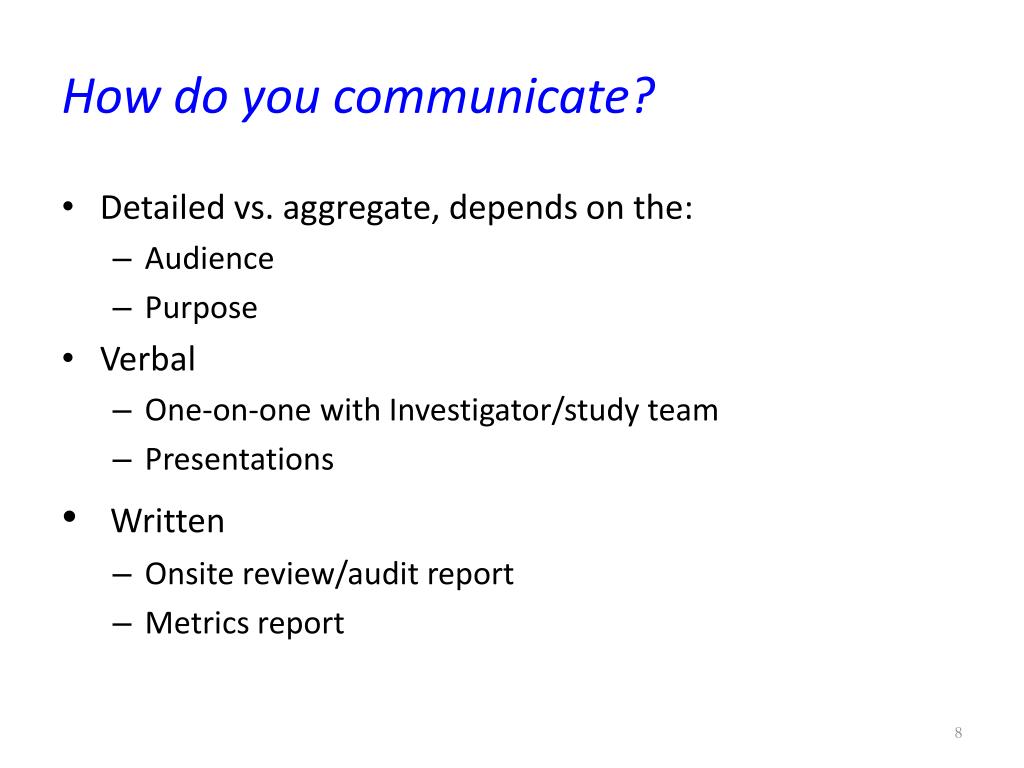 How do you communicate?

• Detailed vs. aggregate, depends on the:
– Audience
– Purpose
• Verbal
– One-on-one with Investigator/study team
– Presentations
• Written
– Onsite review/audit report
– Metrics report

8